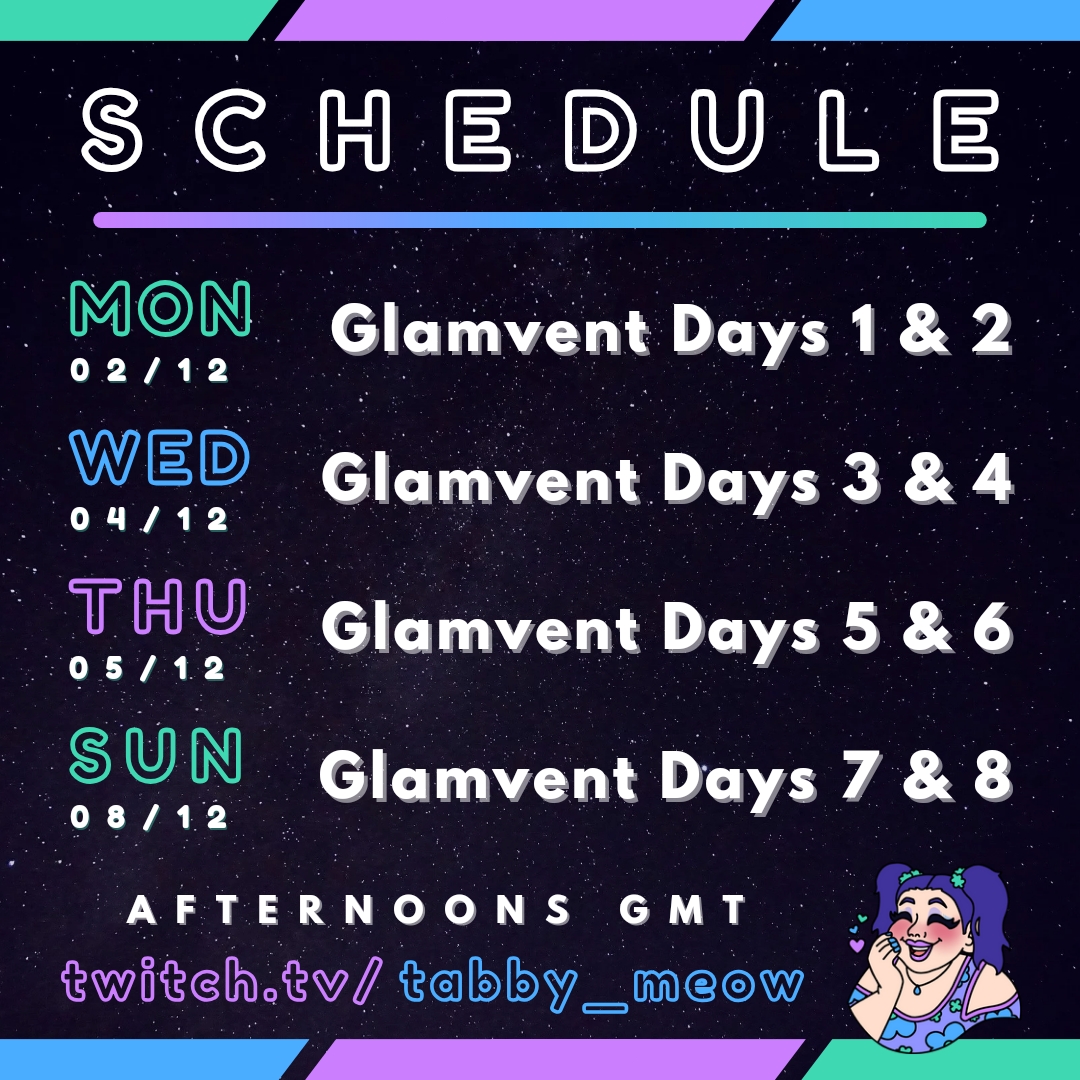 SCHEDULE

MON
02/12
Glamvent Days 1 & 2

WED
04/12
Glamvent Days 3 & 4

THU
05/12
Glamvent Days 5 & 6

SUN
08/12
Glamvent Days 7 & 8

AFTERNOONS GMT
twitch.tv/ tabby_meow